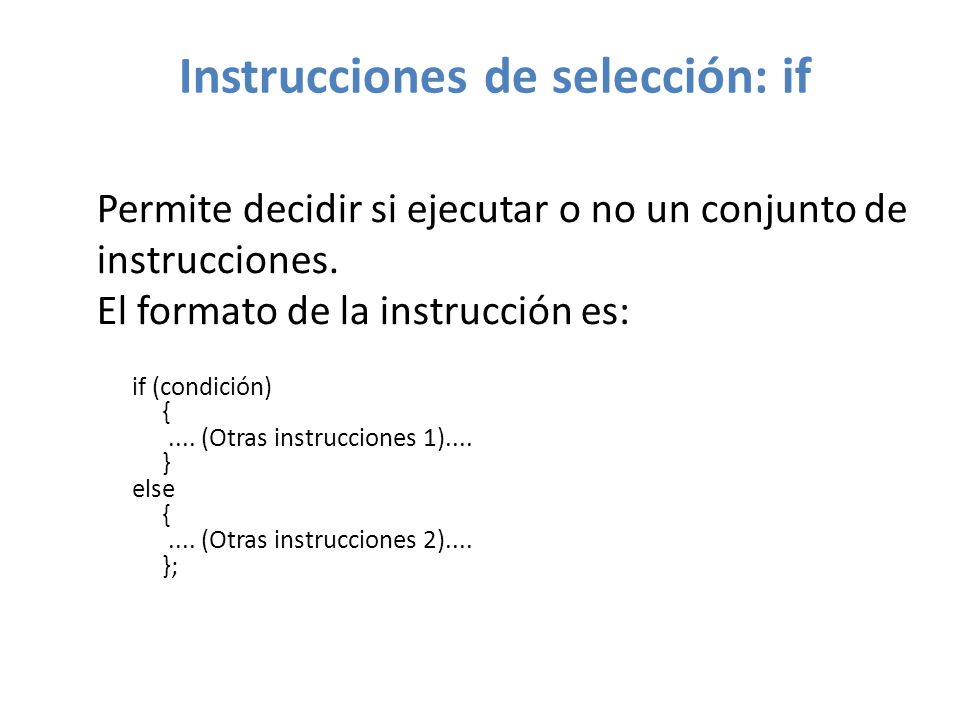 Instrucciones de selección: if

Permite decidir si ejecutar o no un conjunto de instrucciones.
El formato de la instrucción es:

if (condición)
 {
 .... (Otras instrucciones 1)....
 }
else
 {
 .... (Otras instrucciones 2)....
 };